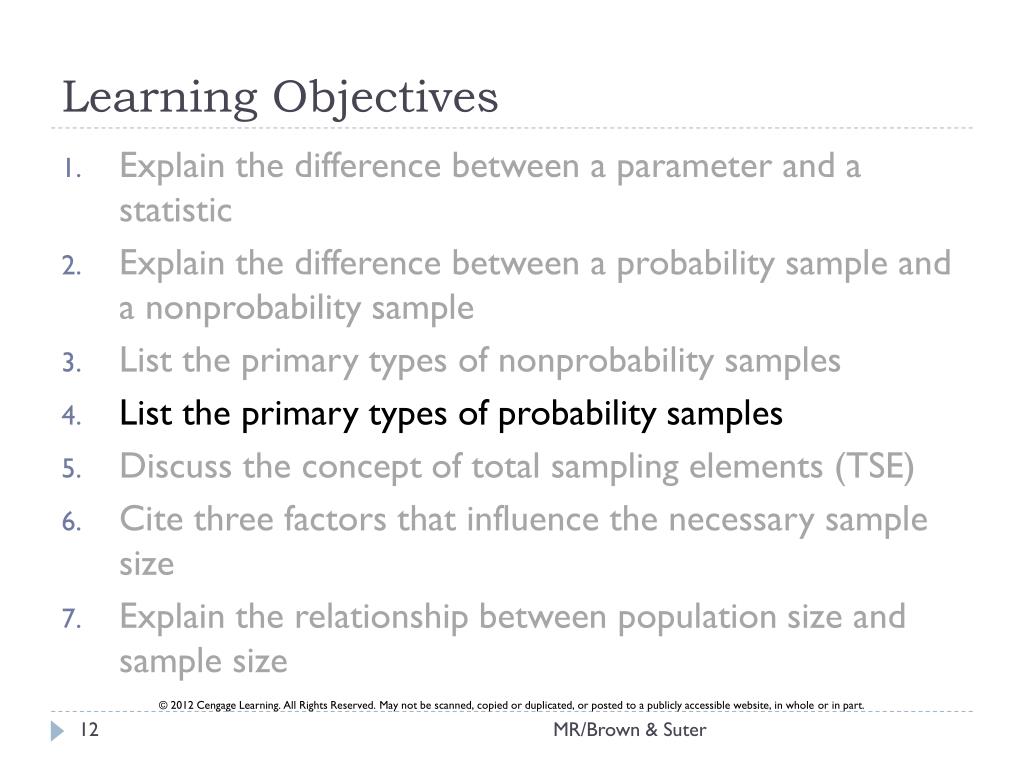 Learning Objectives

1. Explain the difference between a parameter and a statistic
2. Explain the difference between a probability sample and a nonprobability sample
3. List the primary types of nonprobability samples
4. List the primary types of probability samples
5. Discuss the concept of total sampling elements (TSE)
6. Cite three factors that influence the necessary sample size
7. Explain the relationship between population size and sample size

© 2012 Cengage Learning. All Rights Reserved. May not be scanned, copied or duplicated, or posted to a publicly accessible website, in whole or in part.

12

MR/Brown & Suter